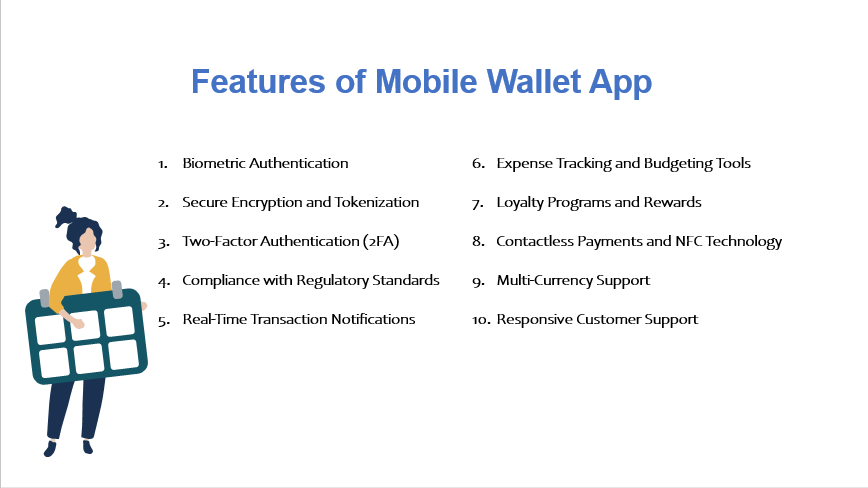 Features of Mobile Wallet App

1. Biometric Authentication
2. Secure Encryption and Tokenization
3. Two-Factor Authentication (2FA)
4. Compliance with Regulatory Standards
5. Real-Time Transaction Notifications

6. Expense Tracking and Budgeting Tools
7. Loyalty Programs and Rewards
8. Contactless Payments and NFC Technology
9. Multi-Currency Support
10. Responsive Customer Support